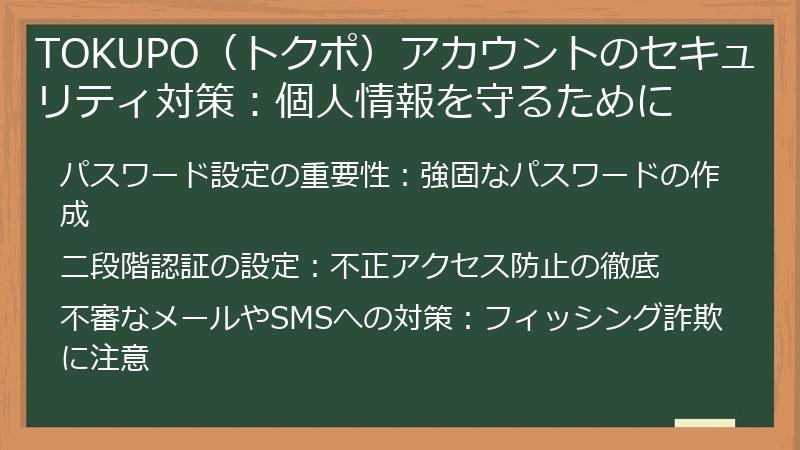 TOKUPO（トクポ）アカウントのセキュリティ対策：個人情報を守るために

パスワード設定の重要性：強固なパスワードの作成

二段階認証の設定：不正アクセス防止の徹底

不審なメールやSMSへの対策：フィッシング詐欺に注意